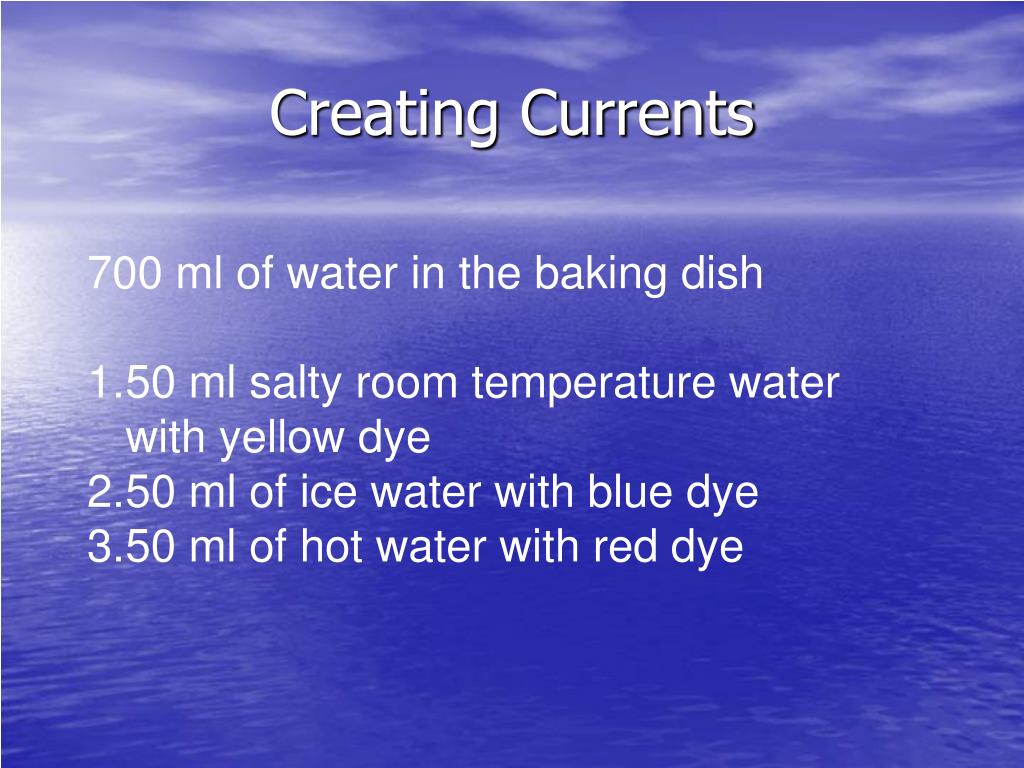 Creating Currents

700 ml of water in the baking dish

1.50 ml salty room temperature water with yellow dye
2.50 ml of ice water with blue dye
3.50 ml of hot water with red dye